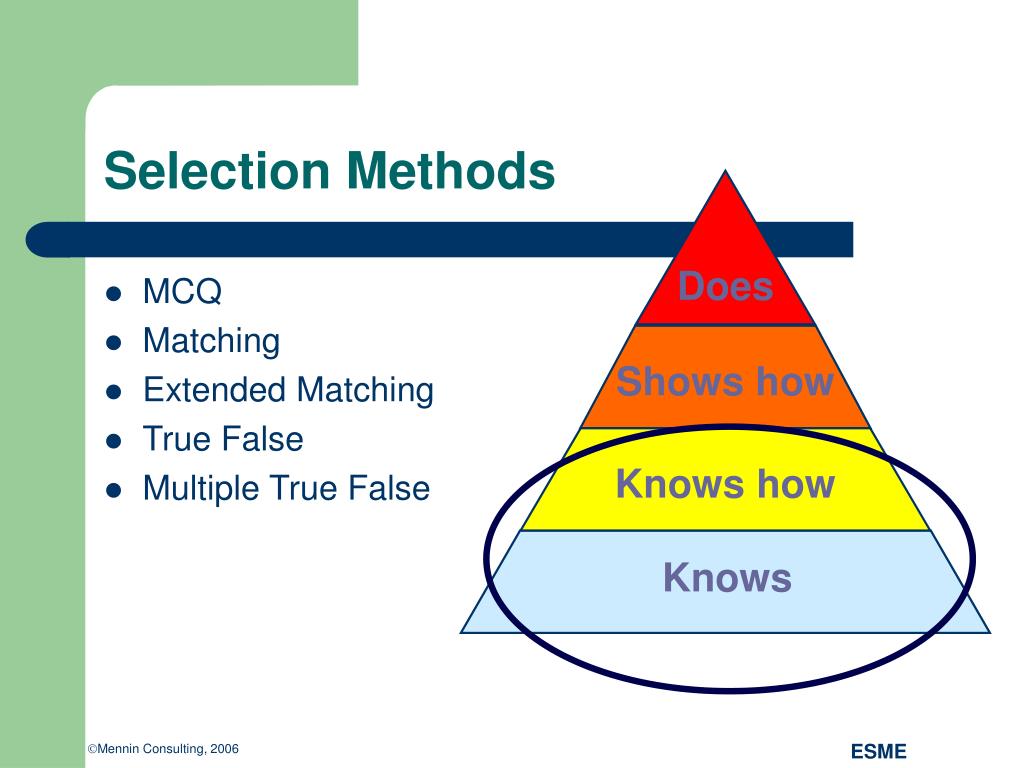 Selection Methods

- MCQ
- Matching
- Extended Matching
- True False
- Multiple True False

Does

Shows how

Knows how

Knows

©Mennin Consulting, 2006

ESME